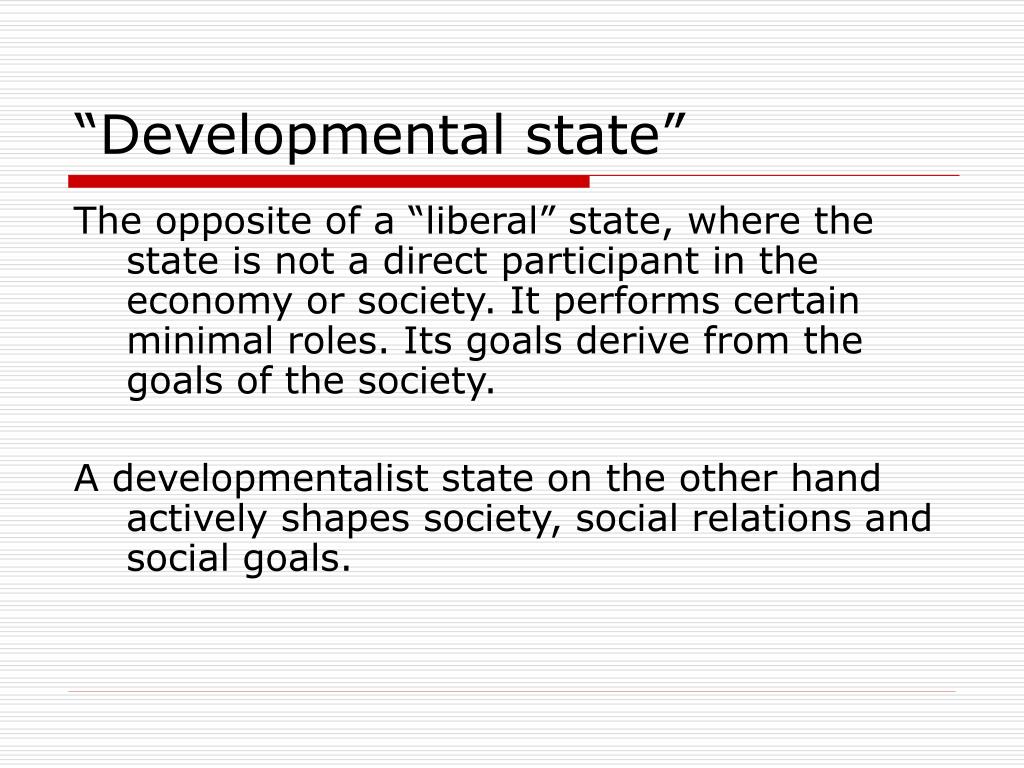 “Developmental state”

The opposite of a “liberal” state, where the state is not a direct participant in the economy or society. It performs certain minimal roles. Its goals derive from the goals of the society.

A developmentalist state on the other hand actively shapes society, social relations and social goals.